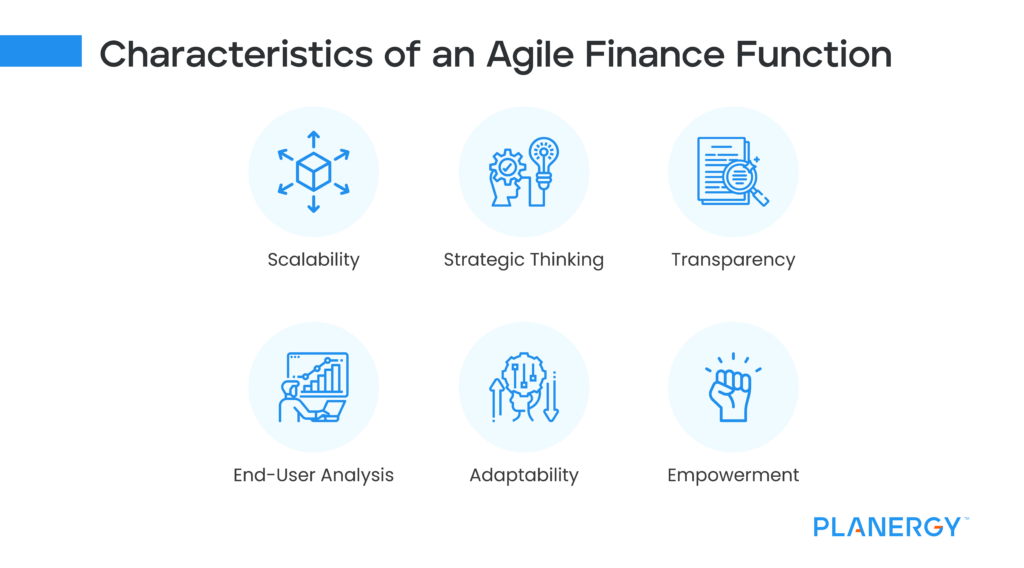 Characteristics of an Agile Finance Function

Scalability

Strategic Thinking

Transparency

End-User Analysis

Adaptability

Empowerment

PLANERGY™